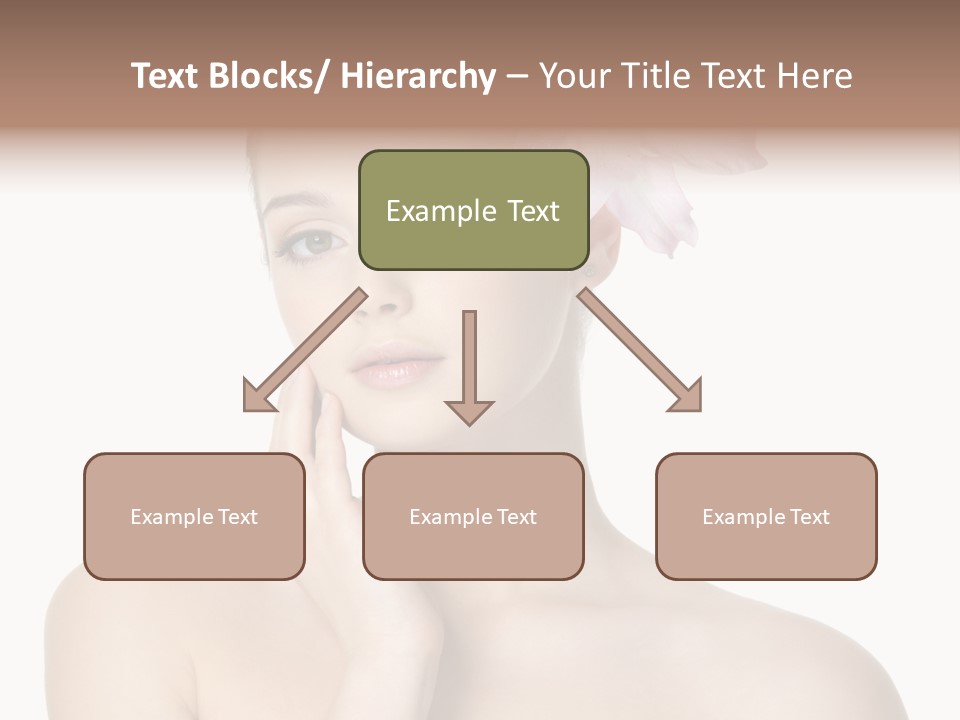 Text Blocks/ Hierarchy – Your Title Text Here

Example Text

Example Text

Example Text

Example Text